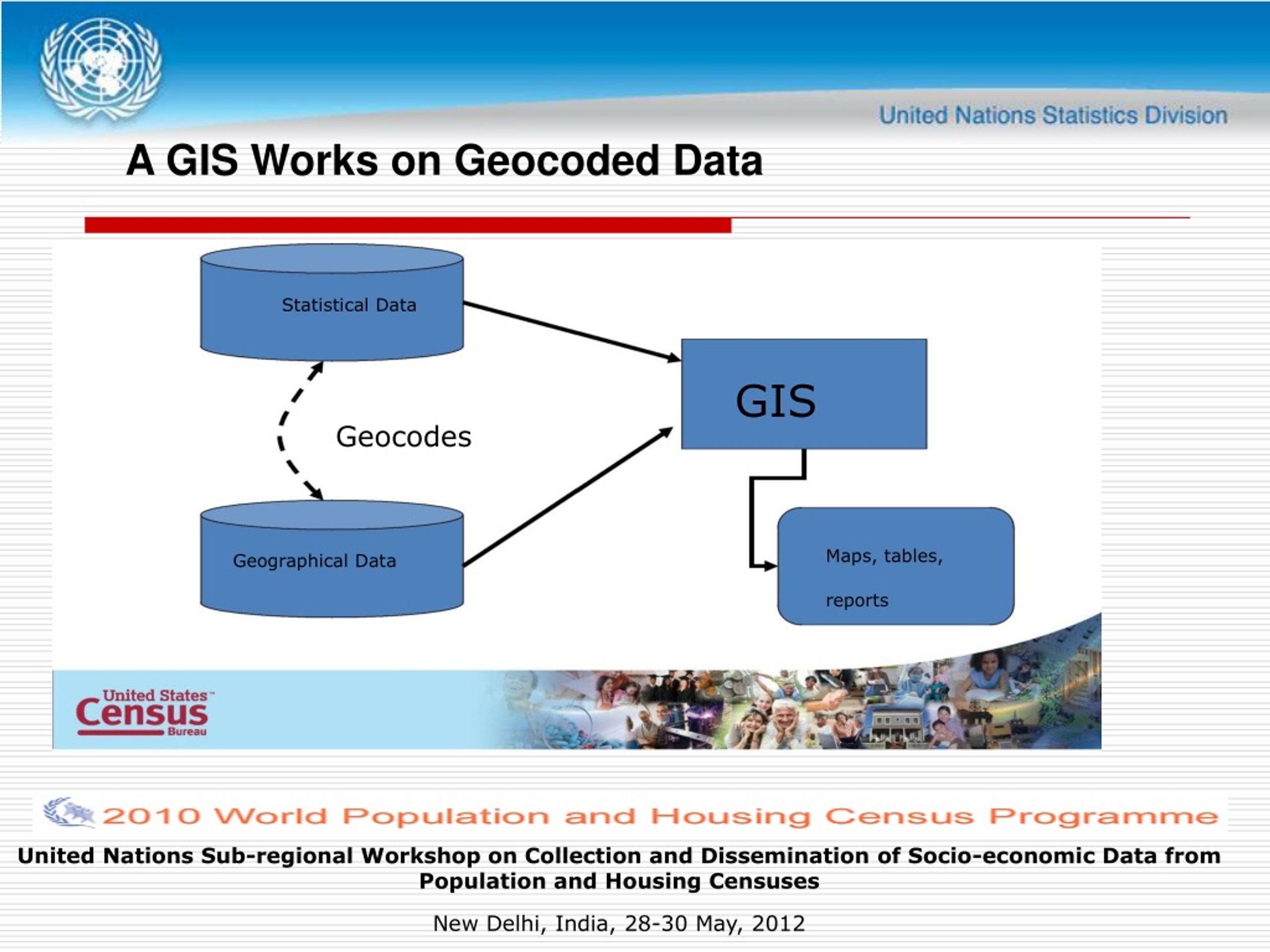 United Nations Statistics Division

A GIS Works on Geocoded Data

Statistical Data

Geocodes

Geographical Data

GIS

Maps, tables, reports

United States Census Bureau

2010 World Population and Housing Census Programme

United Nations Sub-regional Workshop on Collection and Dissemination of Socio-economic Data from Population and Housing Censuses

New Delhi, India, 28-30 May, 2012